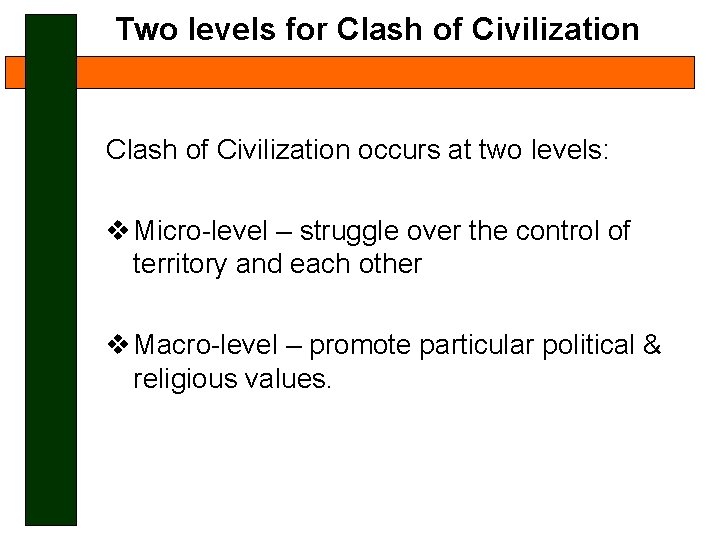 Two levels for Clash of Civilization

Clash of Civilization occurs at two levels:

❖ Micro-level – struggle over the control of territory and each other

❖ Macro-level – promote particular political & religious values.